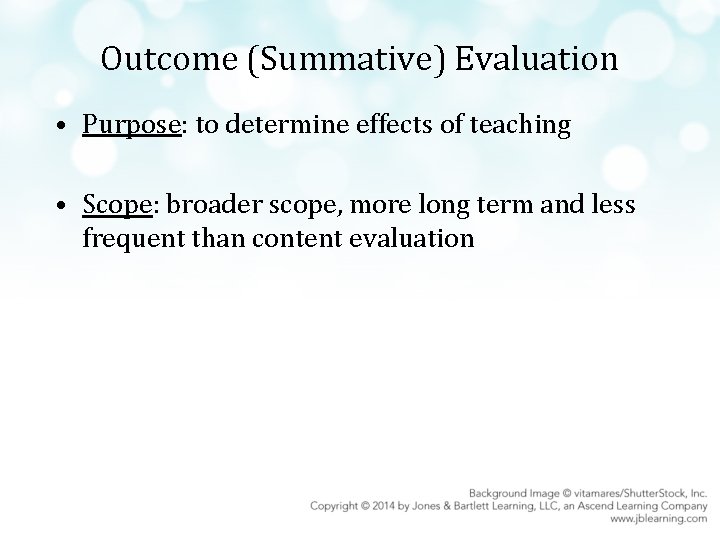 Outcome (Summative) Evaluation

• Purpose: to determine effects of teaching

• Scope: broader scope, more long term and less frequent than content evaluation

Background Image © vitamares/ShutterStock, Inc.
Copyright © 2014 by Jones & Bartlett Learning, LLC, an Ascend Learning Company
www.jblearning.com